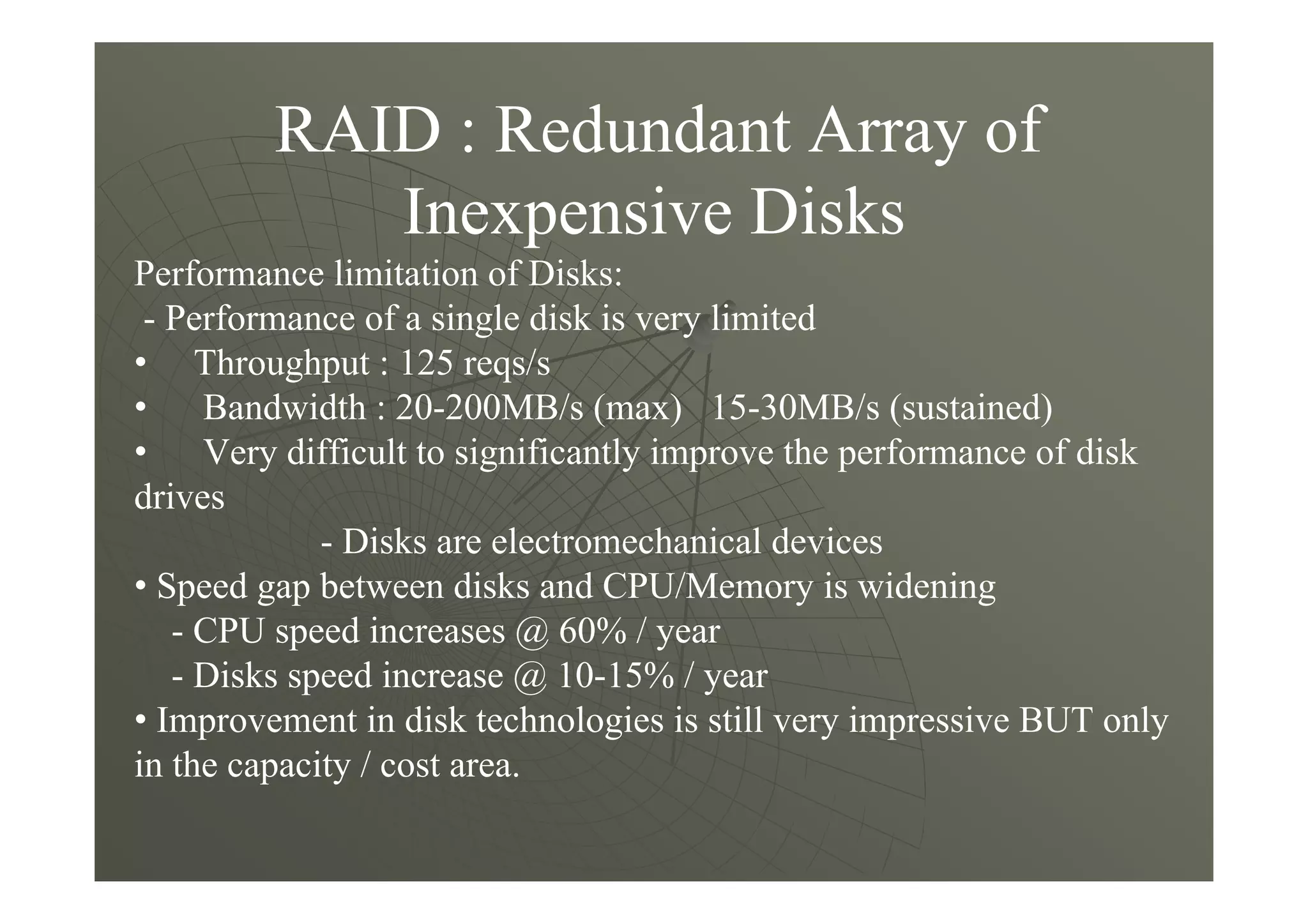 RAID : Redundant Array of Inexpensive Disks

Performance limitation of Disks:

- Performance of a single disk is very limited

• Throughput : 125 reqs/s

• Bandwidth : 20-200MB/s (max) 15-30MB/s (sustained)

• Very difficult to significantly improve the performance of disk drives

- Disks are electromechanical devices

• Speed gap between disks and CPU/Memory is widening

- CPU speed increases @ 60% / year

- Disks speed increase @ 10-15% / year

• Improvement in disk technologies is still very impressive BUT only in the capacity / cost area.